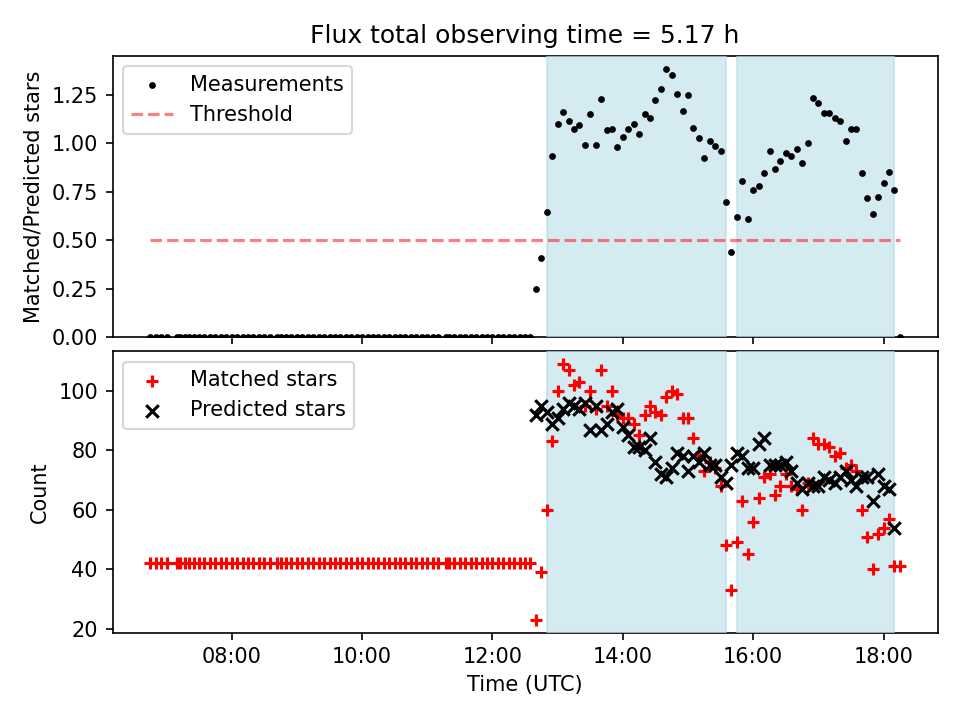 Flux total observing time = 5.17 h

Measurements
Threshold

Matched/Predicted stars

1.25
1.00
0.75
0.50
0.25
0.00

Matched stars
Predicted stars

Count

100
80
60
40
20

08:00
10:00
12:00
14:00
16:00
18:00

Time (UTC)